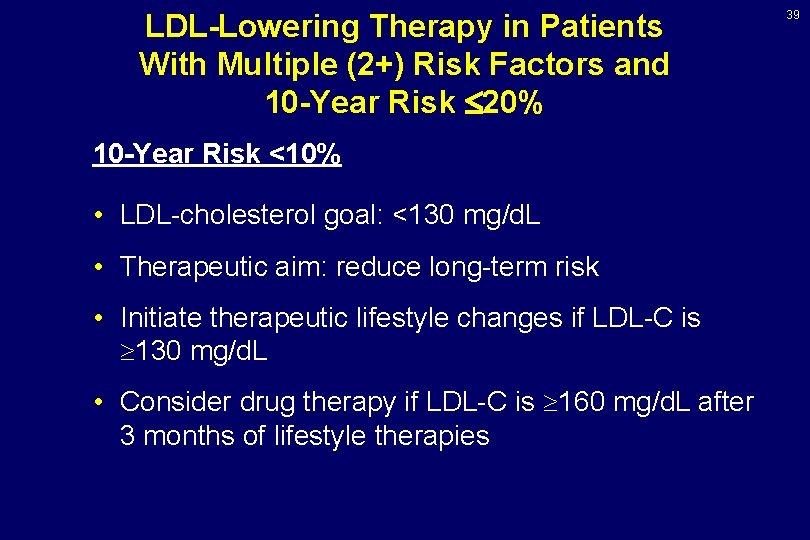 39

LDL-Lowering Therapy in Patients With Multiple (2+) Risk Factors and 10-Year Risk $\leq$20%

10-Year Risk <10%

• LDL-cholesterol goal: <130 mg/dL

• Therapeutic aim: reduce long-term risk

• Initiate therapeutic lifestyle changes if LDL-C is $\geq$130 mg/dL

• Consider drug therapy if LDL-C is $\geq$160 mg/dL after 3 months of lifestyle therapies